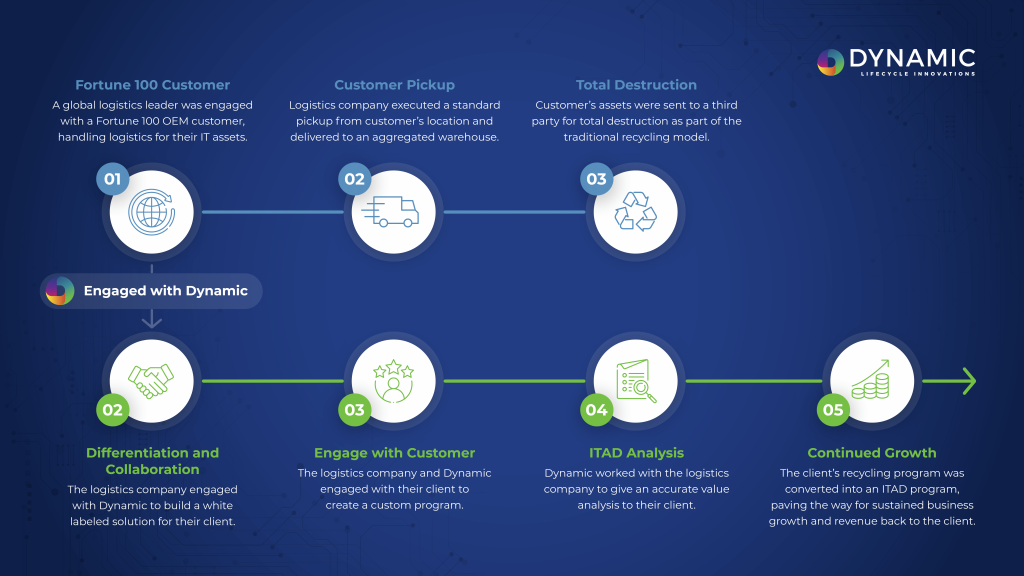 DYNAMIC
LIFECYCLE INNOVATIONS

Fortune 100 Customer
A global logistics leader was engaged with a Fortune 100 OEM customer, handling logistics for their IT assets.

01

Customer Pickup
Logistics company executed a standard pickup from customer's location and delivered to an aggregated warehouse.

02

Total Destruction
Customer's assets were sent to a third party for total destruction as part of the traditional recycling model.

03

Engaged with Dynamic

02

Differentiation and Collaboration
The logistics company engaged with Dynamic to build a white labeled solution for their client.

03

Engage with Customer
The logistics company and Dynamic engaged with their client to create a custom program.

04

ITAD Analysis
Dynamic worked with the logistics company to give an accurate value analysis to their client.

05

Continued Growth
The client's recycling program was converted into an ITAD program, paving the way for sustained business growth and revenue back to the client.